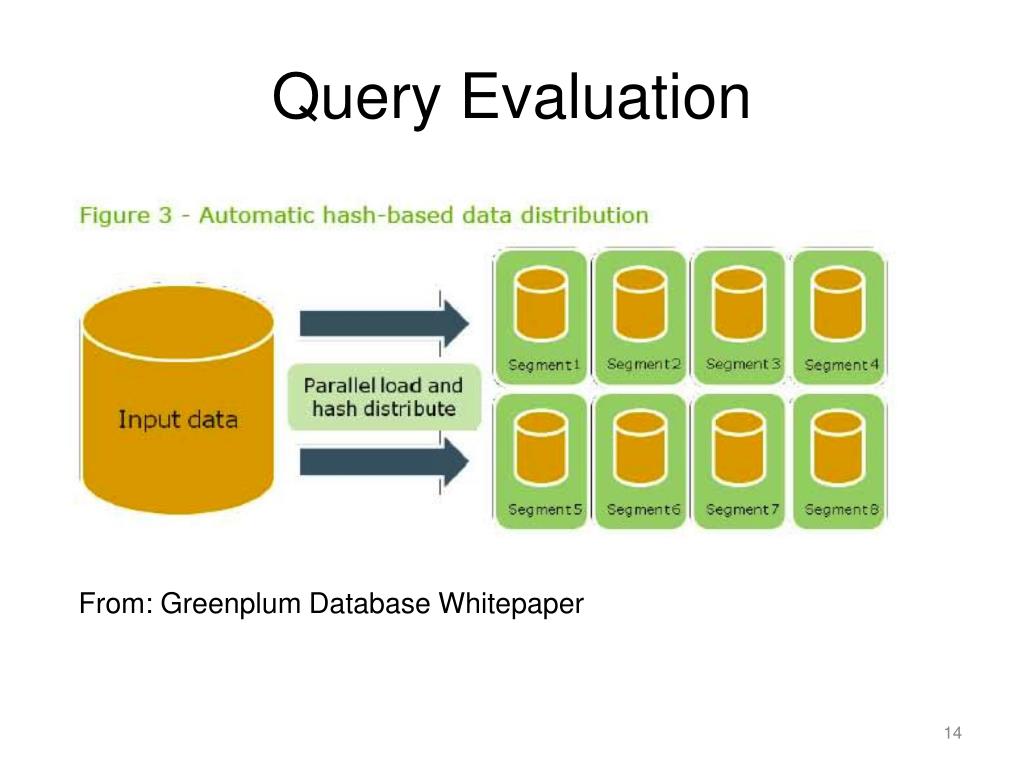 Query Evaluation

Figure 3 - Automatic hash-based data distribution

Input data

Parallel load and hash distribute

Segment1

Segment2

Segment3

Segment4

Segment5

Segment6

Segment7

Segment8

From: Greenplum Database Whitepaper

14